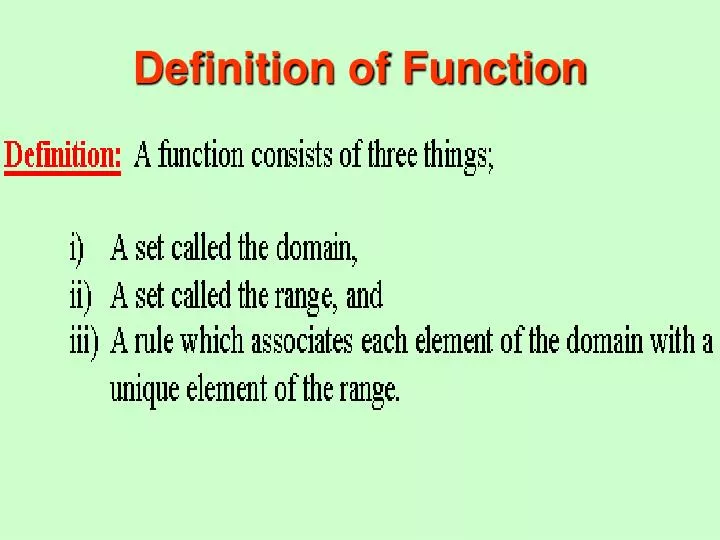 Definition of Function

Definition: A function consists of three things;

i) A set called the domain,
ii) A set called the range, and
iii) A rule which associates each element of the domain with a unique element of the range.